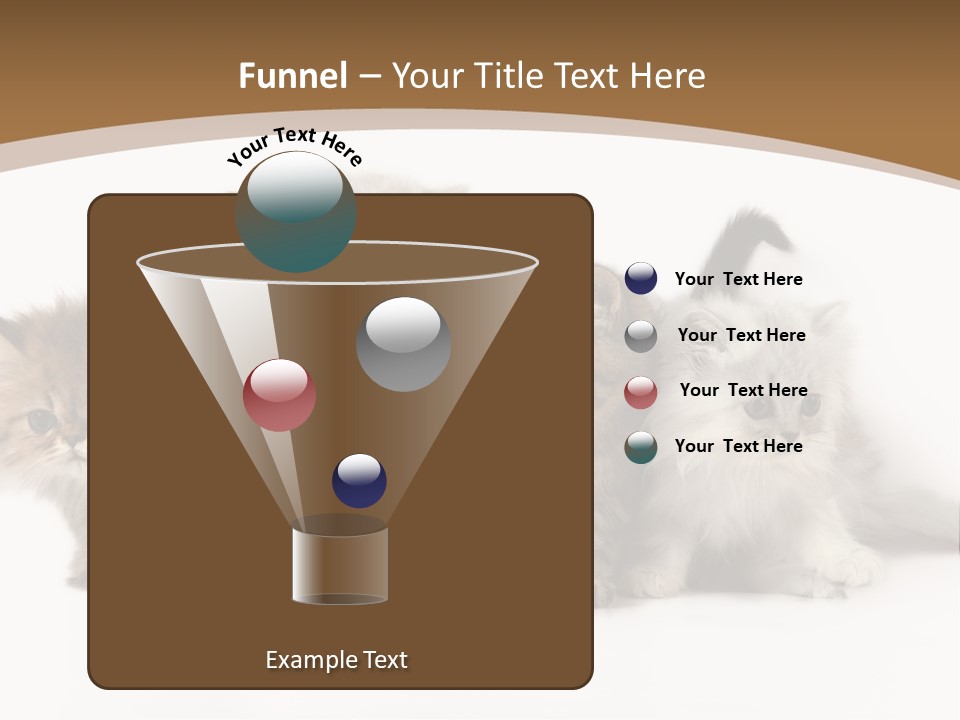 Funnel – Your Title Text Here

Your Text Here

Your Text Here

Your Text Here

Your Text Here

Your Text Here

Example Text